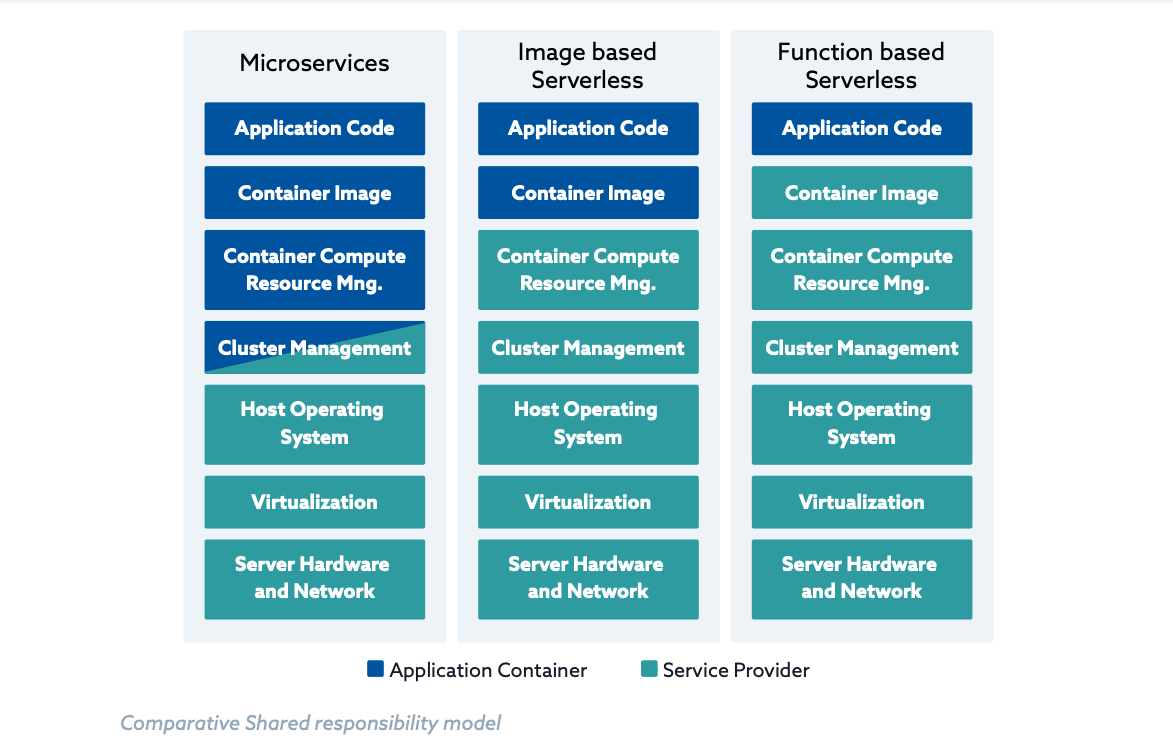 Microservices

Application Code

Container Image

Container Compute Resource Mng.

Cluster Management

Host Operating System

Virtualization

Server Hardware and Network

Image based Serverless

Application Code

Container Image

Container Compute Resource Mng.

Cluster Management

Host Operating System

Virtualization

Server Hardware and Network

Function based Serverless

Application Code

Container Image

Container Compute Resource Mng.

Cluster Management

Host Operating System

Virtualization

Server Hardware and Network

Application Container Service Provider

Comparative Shared responsibility model